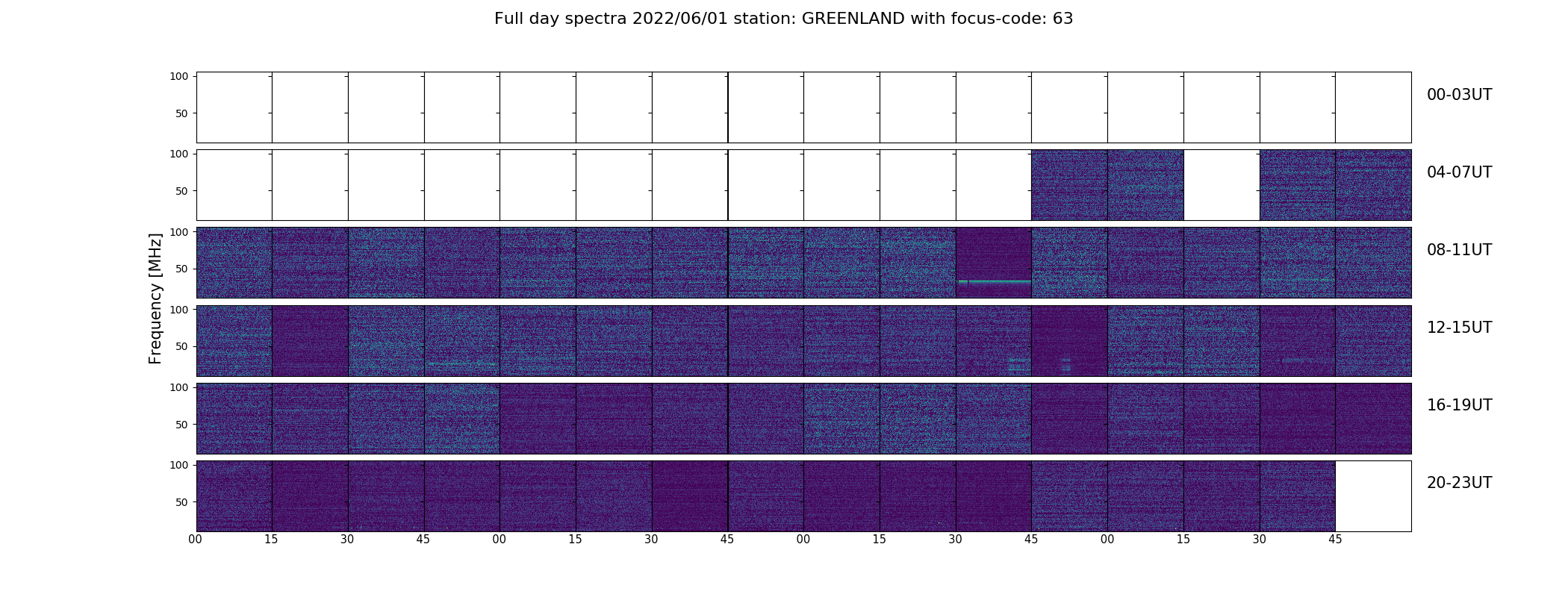 Full day spectra 2022/06/01 station: GREENLAND with focus-code: 63

Frequency [MHz]

100
50
00-03UT

100
50
04-07UT

100
50
08-11UT

100
50
12-15UT

100
50
16-19UT

100
50
20-23UT

00 15 30 45 00 15 30 45 00 15 30 45 00 15 30 45